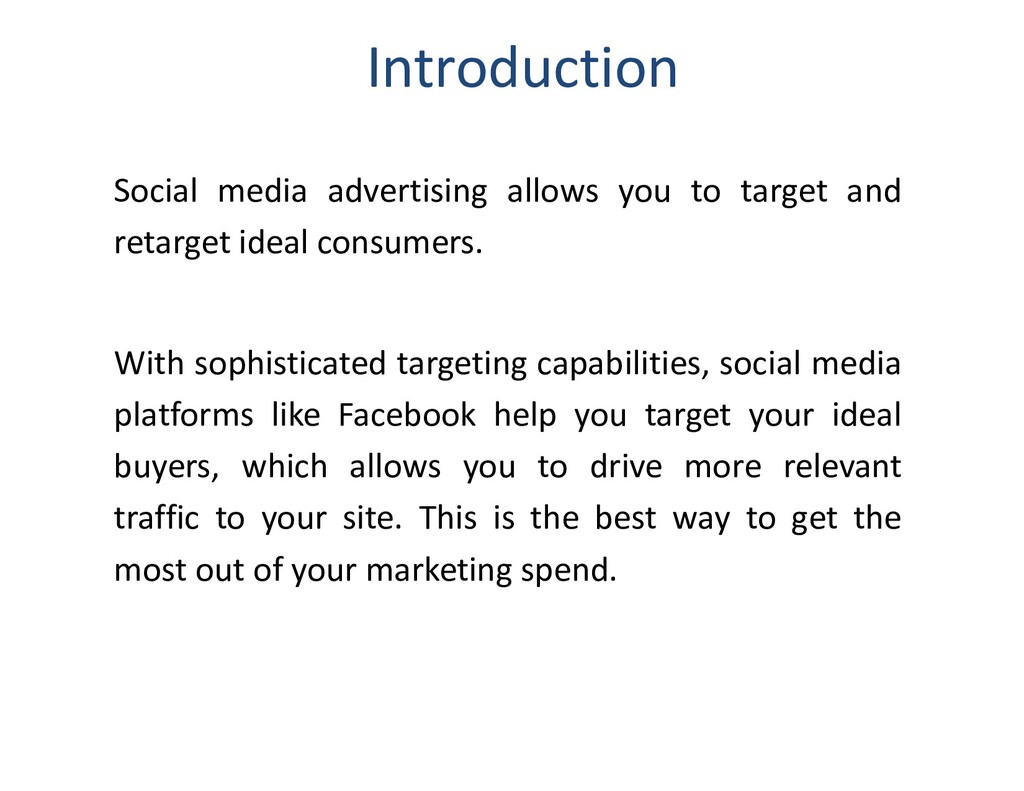 Introduction

Social media advertising allows you to target and retarget ideal consumers.

With sophisticated targeting capabilities, social media platforms like Facebook help you target your ideal buyers, which allows you to drive more relevant traffic to your site. This is the best way to get the most out of your marketing spend.